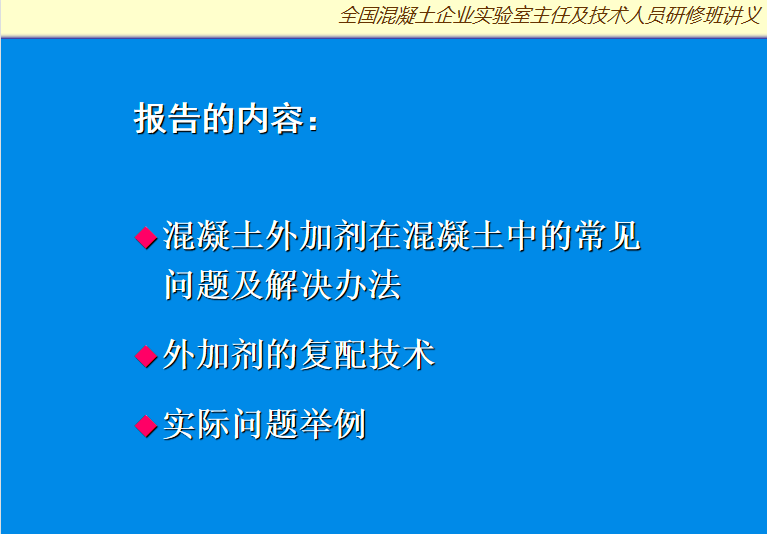 全国混凝土企业实验室主任及技术人员研修班讲义

报告的内容：

◆混凝土外加剂在混凝土中的常见问题及解决办法

◆外加剂的复配技术

◆实际问题举例